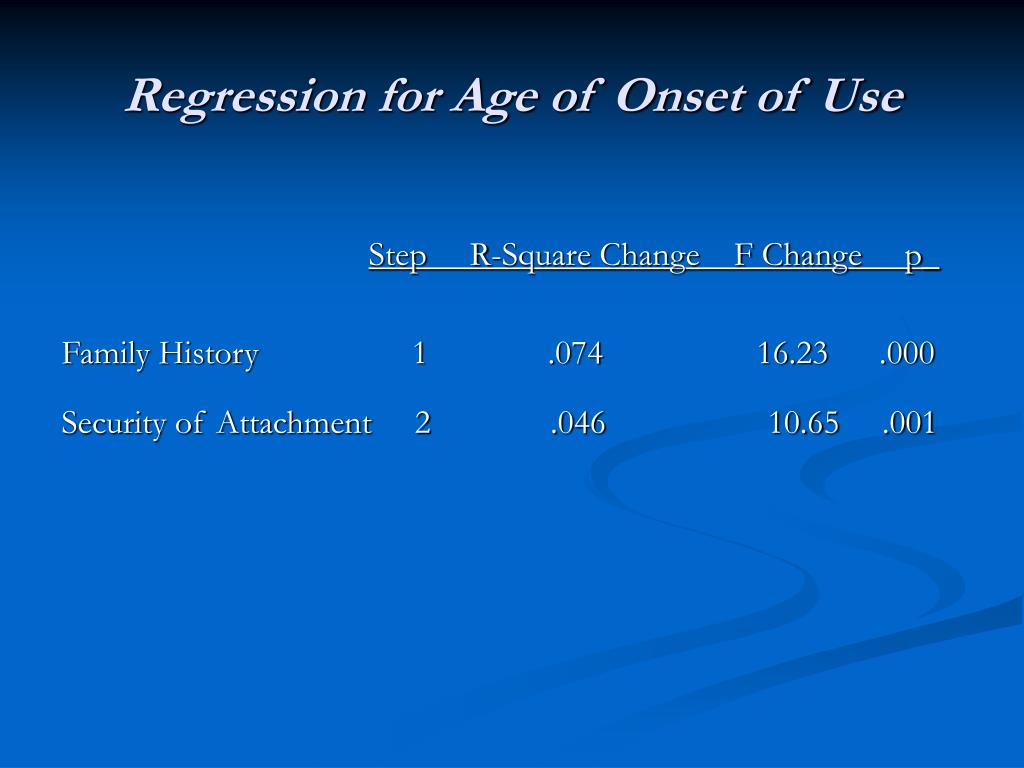 Regression for Age of Onset of Use

|  | Step | R-Square Change | F Change | p |
|---|---|---|---|---|
| Family History | 1 | .074 | 16.23 | .000 |
| Security of Attachment | 2 | .046 | 10.65 | .001 |